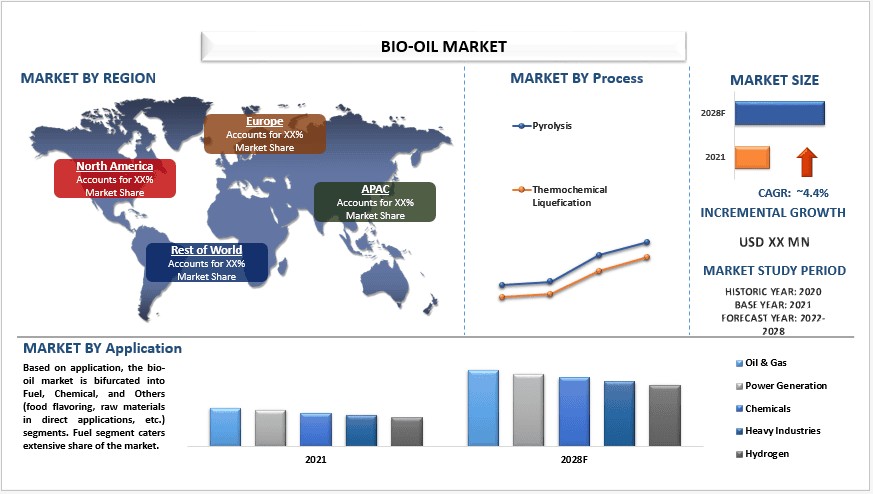 BIO-OIL MARKET

MARKET BY REGION

Europe
Accounts for XX% Market Share

North America
Accounts for XX% Market Share

APAC
Accounts for XX% Market Share

Rest of World
Accounts for XX% Market Share

MARKET BY Process

Pyrolysis

Thermochemical Liquefication

MARKET SIZE

2028F

2021

CAGR: ~4.4%

INCREMENTAL GROWTH

USD XX MN

MARKET STUDY PERIOD

HISTORIC YEAR: 2020
BASE YEAR: 2021
FORECAST YEAR: 2022-2028

MARKET BY Application

Based on application, the bio-oil market is bifurcated into Fuel, Chemical, and Others (food flavoring, raw materials in direct applications, etc.) segments. Fuel segment caters extensive share of the market.

2021

2028F

Oil & Gas

Power Generation

Chemicals

Heavy Industries

Hydrogen